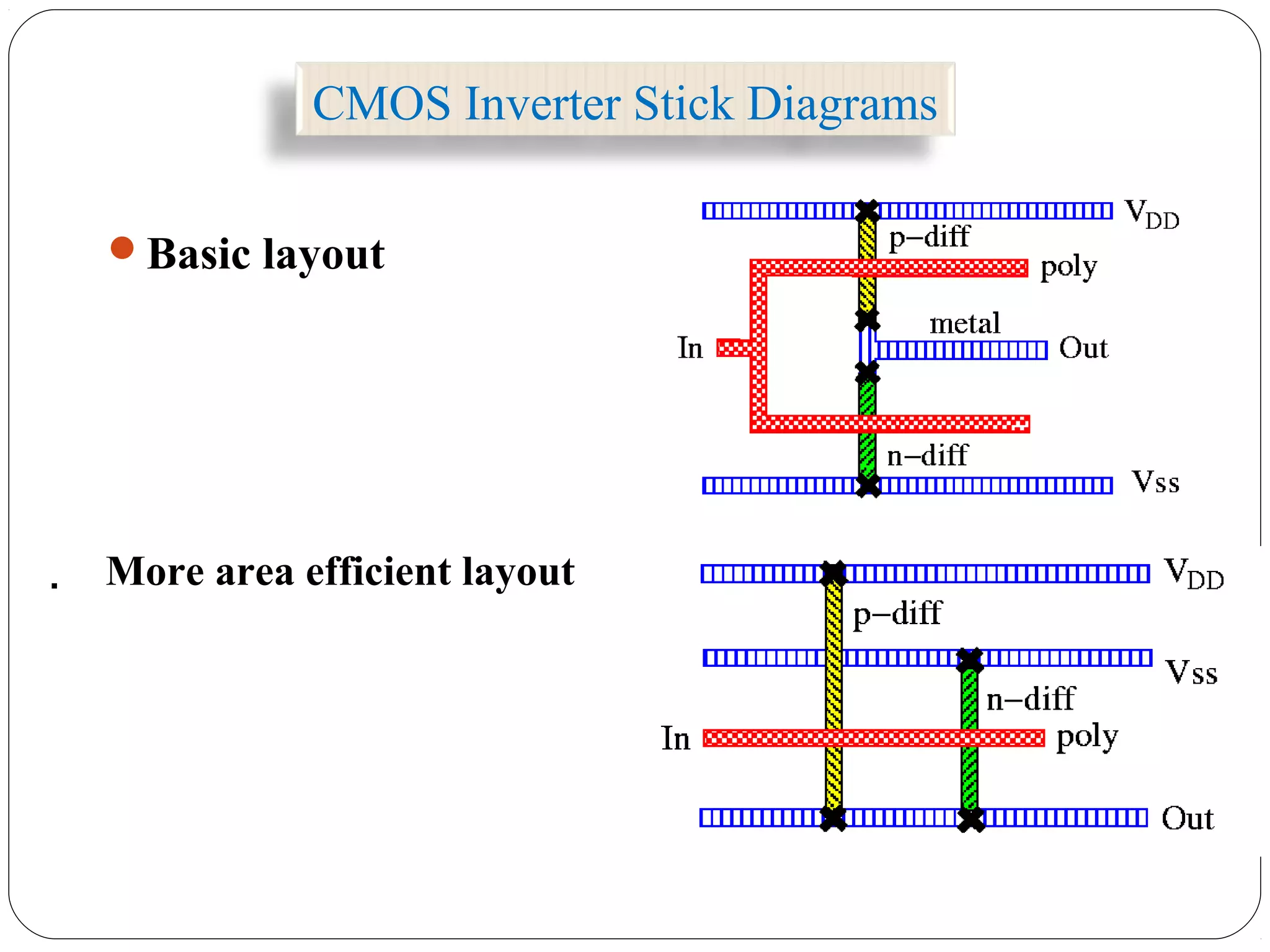 CMOS Inverter Stick Diagrams

Basic layout

$V_{DD}$
p–diff
poly
metal
In
Out
n–diff
Vss

. More area efficient layout

$V_{DD}$
p–diff
Vss
n–diff
In
poly
Out